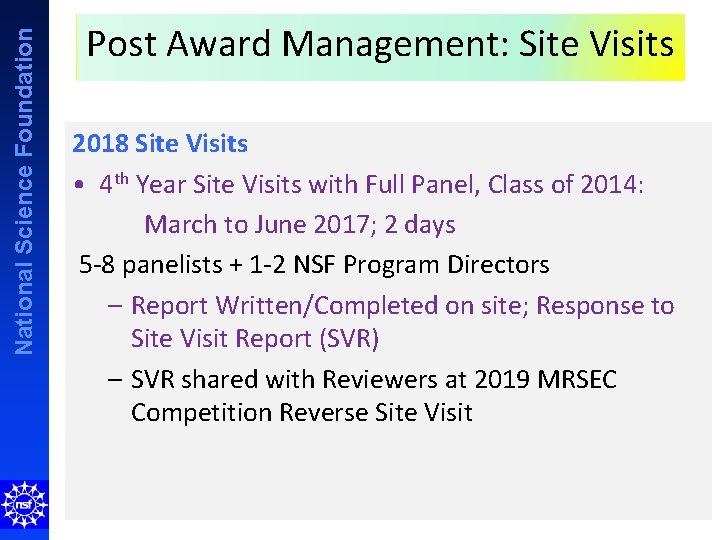 National Science Foundation

Post Award Management: Site Visits

2018 Site Visits

• 4$^{th}$ Year Site Visits with Full Panel, Class of 2014: March to June 2017; 2 days

5-8 panelists + 1-2 NSF Program Directors

– Report Written/Completed on site; Response to Site Visit Report (SVR)

– SVR shared with Reviewers at 2019 MRSEC Competition Reverse Site Visit

nsf